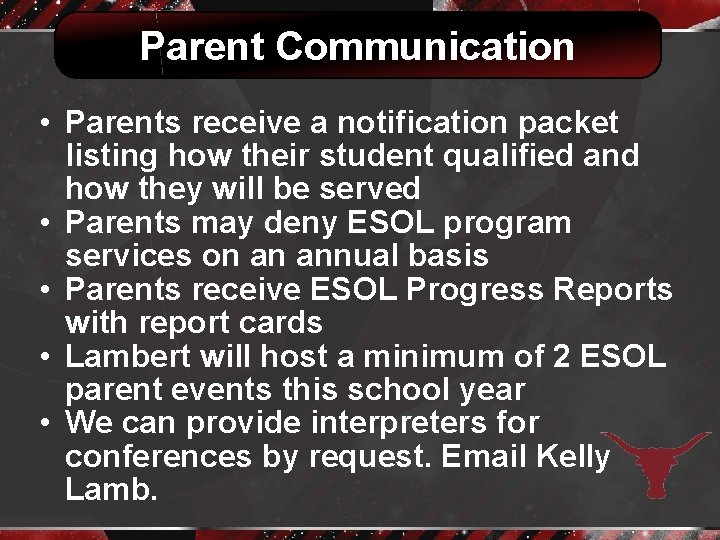 Parent Communication

• Parents receive a notification packet listing how their student qualified and how they will be served
• Parents may deny ESOL program services on an annual basis
• Parents receive ESOL Progress Reports with report cards
• Lambert will host a minimum of 2 ESOL parent events this school year
• We can provide interpreters for conferences by request. Email Kelly Lamb.